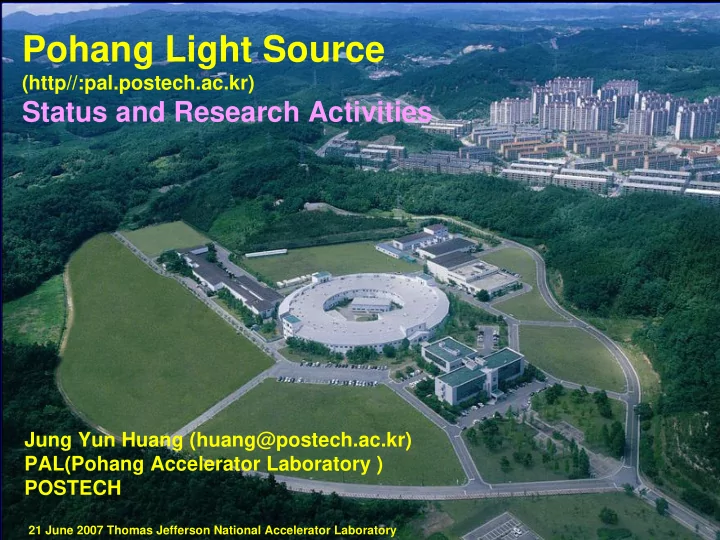 Pohang Light Source
(http//:pal.postech.ac.kr)
Status and Research Activities

Jung Yun Huang (huang@postech.ac.kr)
PAL(Pohang Accelerator Laboratory )
POSTECH

21 June 2007 Thomas Jefferson National Accelerator Laboratory